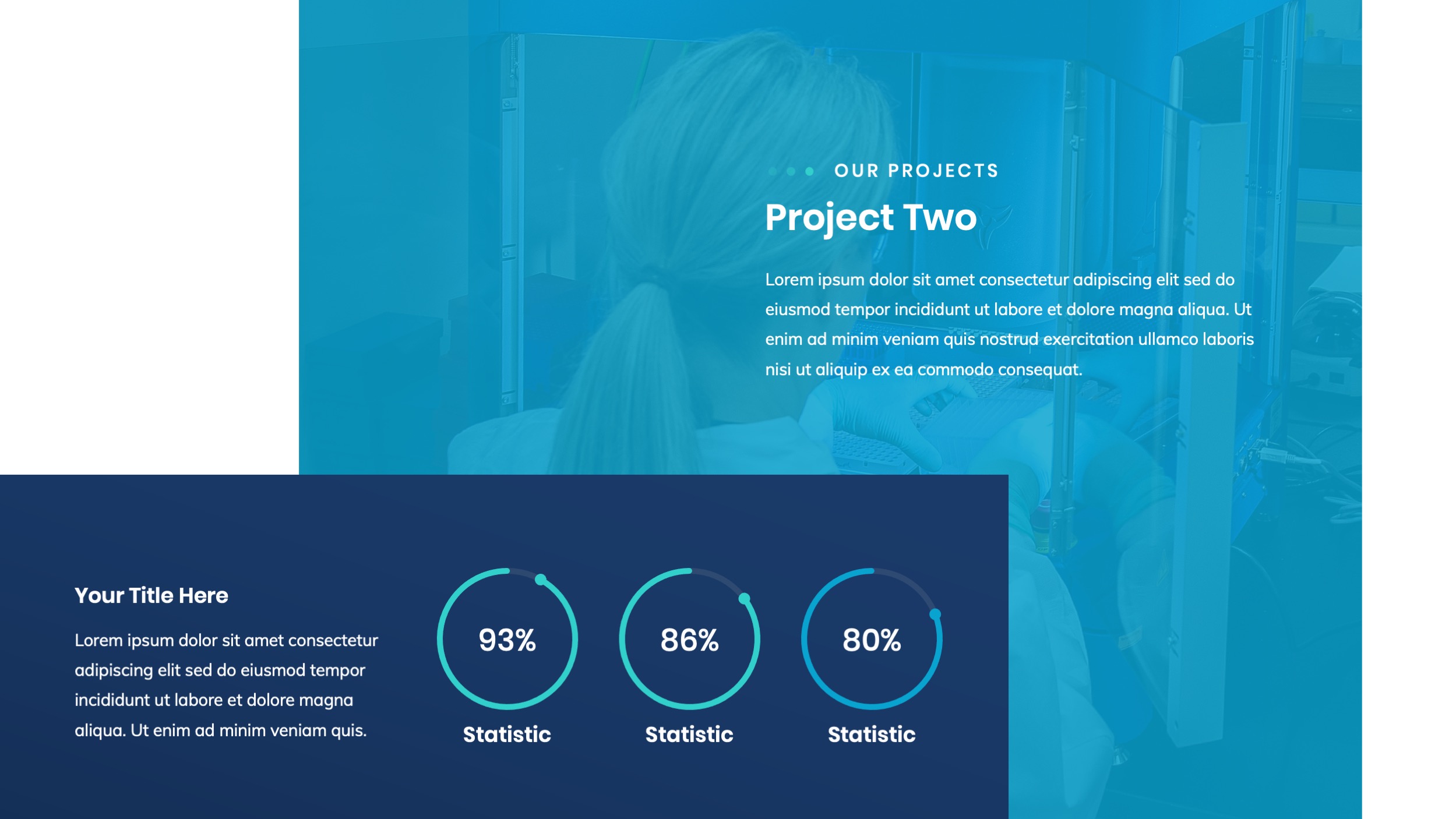 OUR PROJECTS

Project Two

Lorem ipsum dolor sit amet consectetur adipiscing elit sed do eiusmod tempor incididunt ut labore et dolore magna aliqua. Ut enim ad minim veniam quis nostrud exercitation ullamco laboris nisi ut aliquip ex ea commodo consequat.

Your Title Here

Lorem ipsum dolor sit amet consectetur adipiscing elit sed do eiusmod tempor incididunt ut labore et dolore magna aliqua. Ut enim ad minim veniam quis.

93%
Statistic

86%
Statistic

80%
Statistic